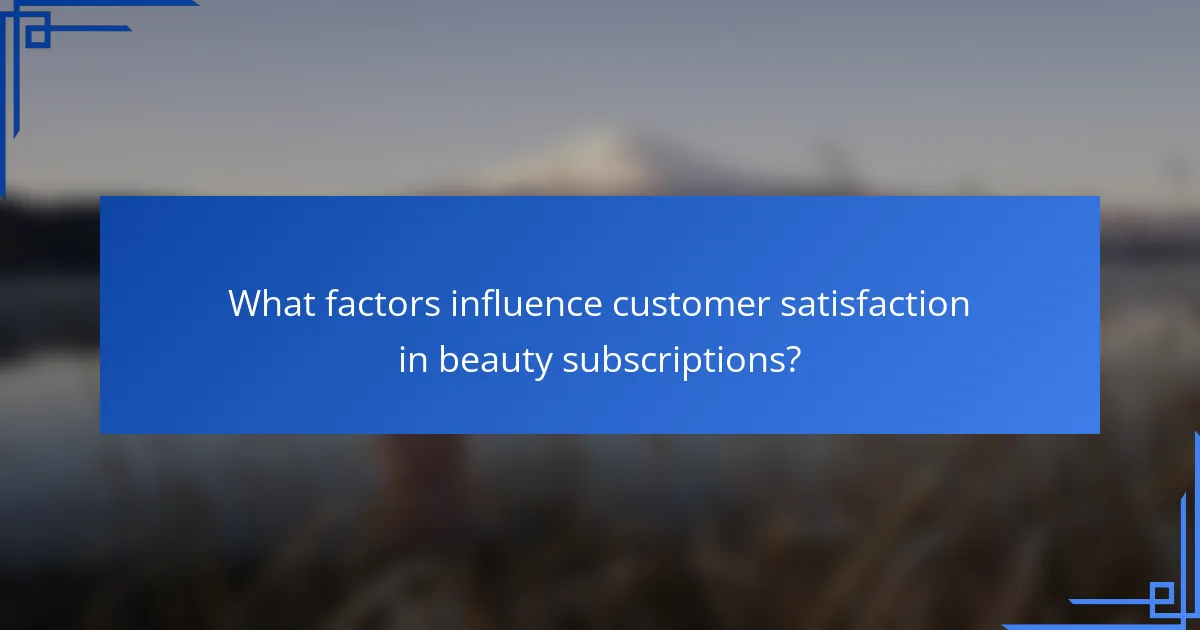 What factors influence customer satisfaction in beauty subscriptions?